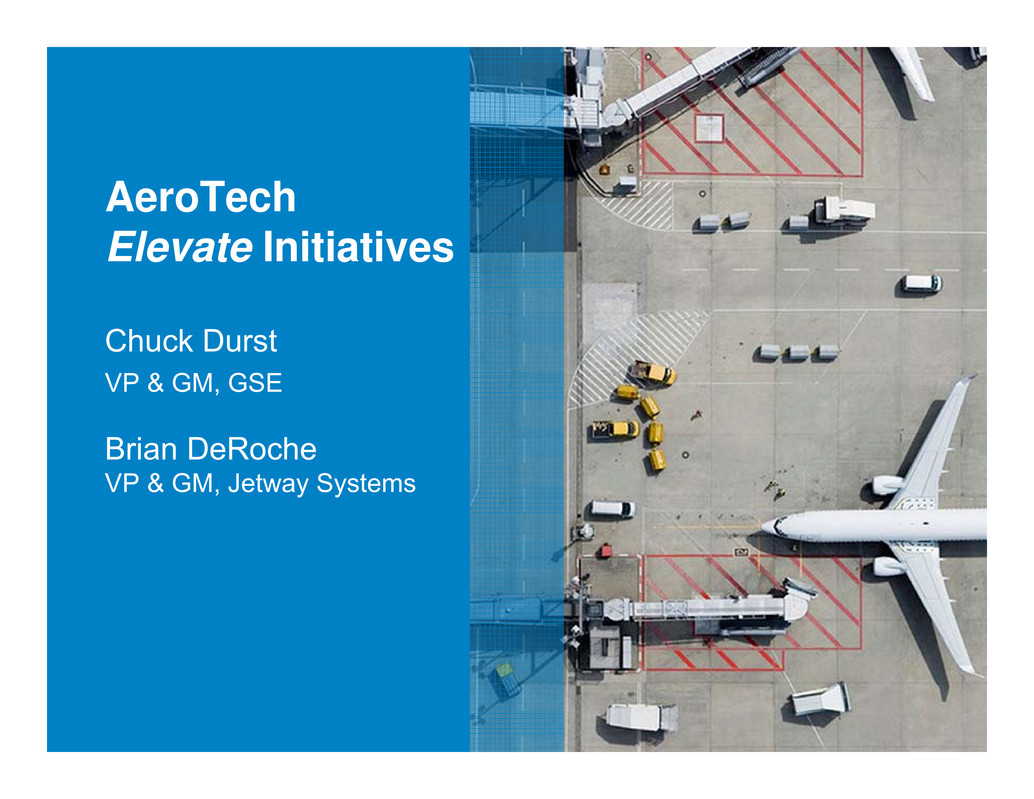 AeroTech
Elevate Initiatives

Chuck Durst
VP & GM, GSE

Brian DeRoche
VP & GM, Jetway Systems